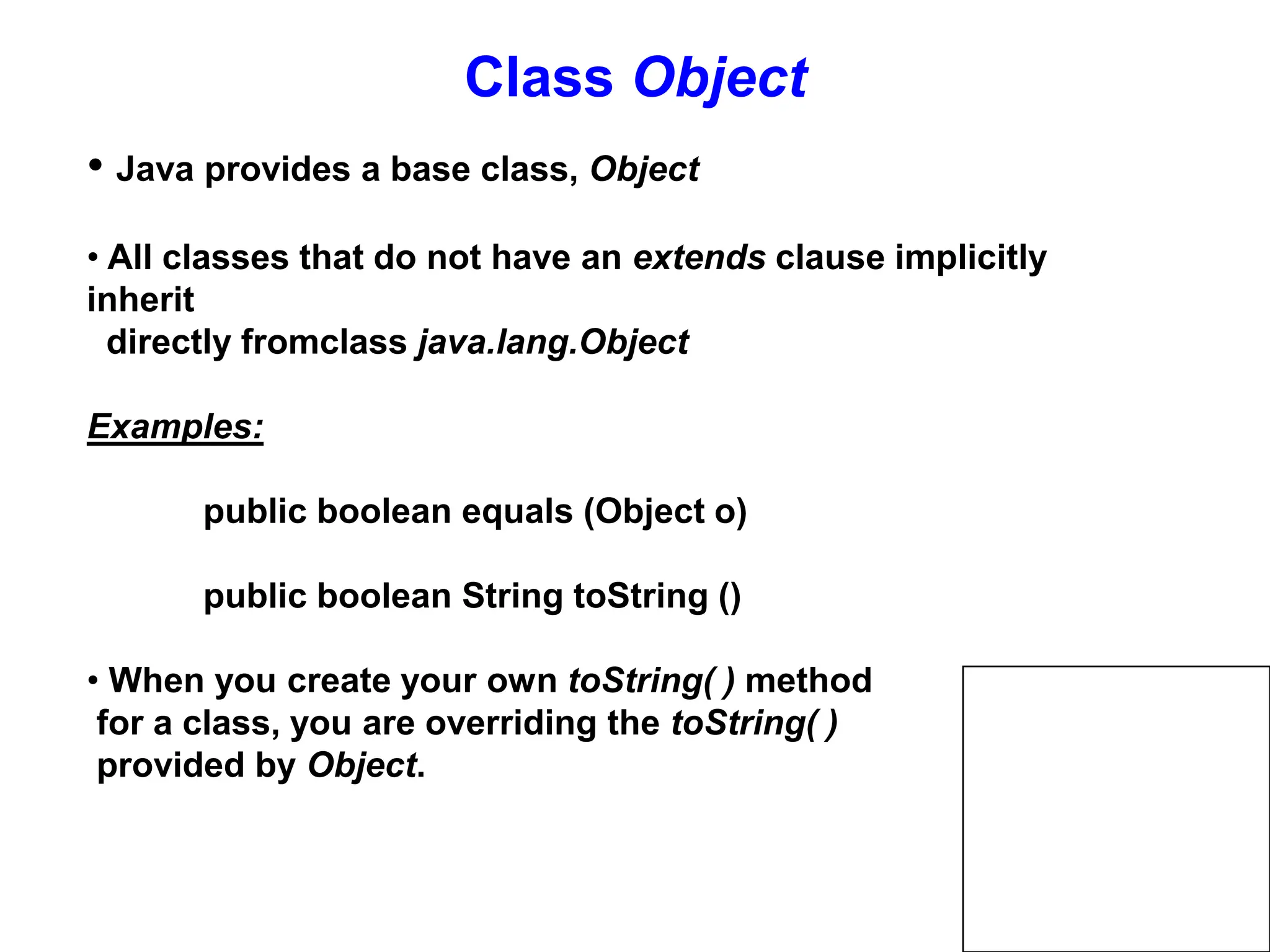 Class Object

• Java provides a base class, Object

• All classes that do not have an extends clause implicitly inherit directly fromclass java.lang.Object

Examples:

public boolean equals (Object o)

public boolean String toString ()

• When you create your own toString( ) method for a class, you are overriding the toString( ) provided by Object.